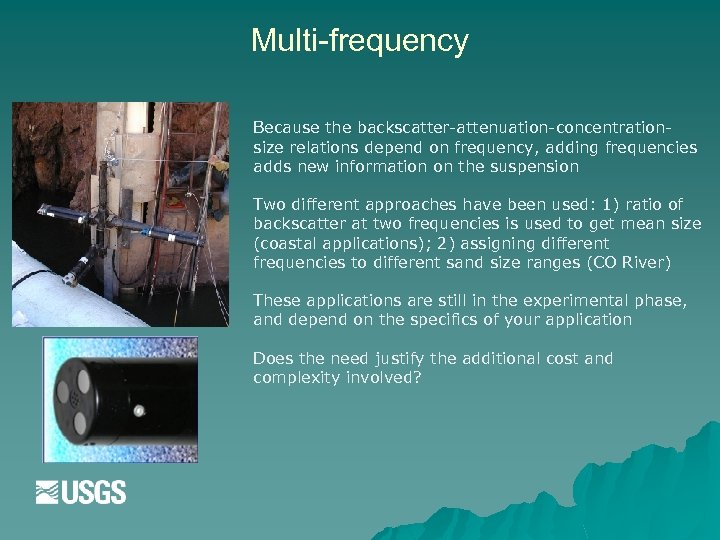 Multi-frequency

Because the backscatter-attenuation-concentration-size relations depend on frequency, adding frequencies adds new information on the suspension

Two different approaches have been used: 1) ratio of backscatter at two frequencies is used to get mean size (coastal applications); 2) assigning different frequencies to different sand size ranges (CO River)

These applications are still in the experimental phase, and depend on the specifics of your application

Does the need justify the additional cost and complexity involved?

USGS